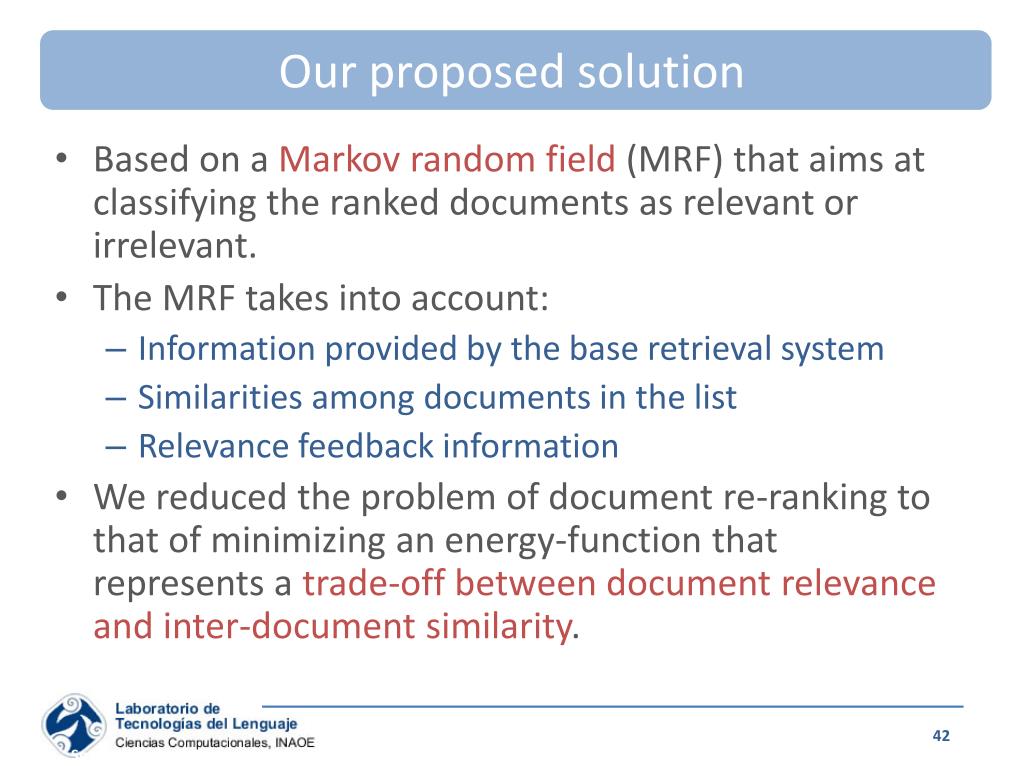 Our proposed solution

• Based on a Markov random field (MRF) that aims at classifying the ranked documents as relevant or irrelevant.
• The MRF takes into account:
– Information provided by the base retrieval system
– Similarities among documents in the list
– Relevance feedback information
• We reduced the problem of document re-ranking to that of minimizing an energy-function that represents a trade-off between document relevance and inter-document similarity.

Laboratorio de
Tecnologías del Lenguaje
Ciencias Computacionales, INAOE

42